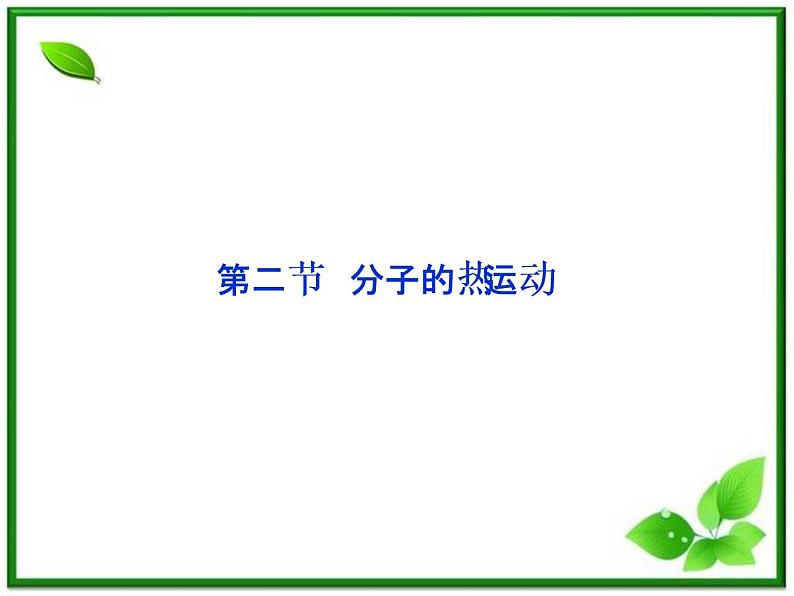 第二节 分子的热运动